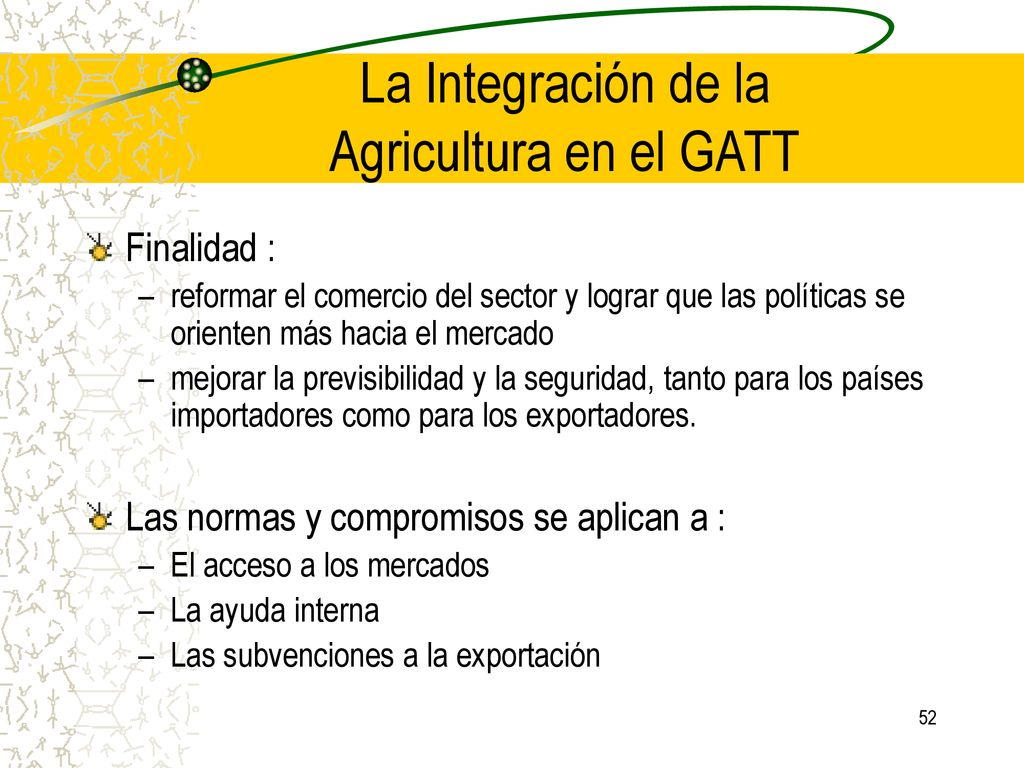 La Integración de la Agricultura en el GATT

Finalidad :

– reformar el comercio del sector y lograr que las políticas se orienten más hacia el mercado

– mejorar la previsibilidad y la seguridad, tanto para los países importadores como para los exportadores.

Las normas y compromisos se aplican a :

– El acceso a los mercados

– La ayuda interna

– Las subvenciones a la exportación

52